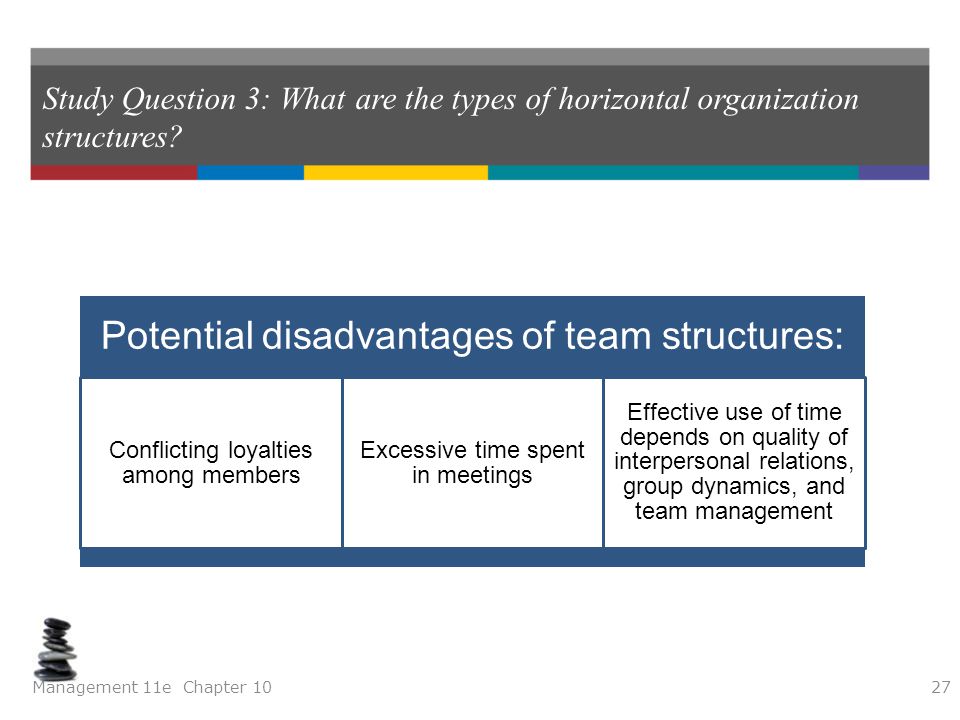 Study Question 3: What are the types of horizontal organization structures?

Potential disadvantages of team structures:

Conflicting loyalties among members

Excessive time spent in meetings

Effective use of time depends on quality of interpersonal relations, group dynamics, and team management

Management 11e Chapter 10

27